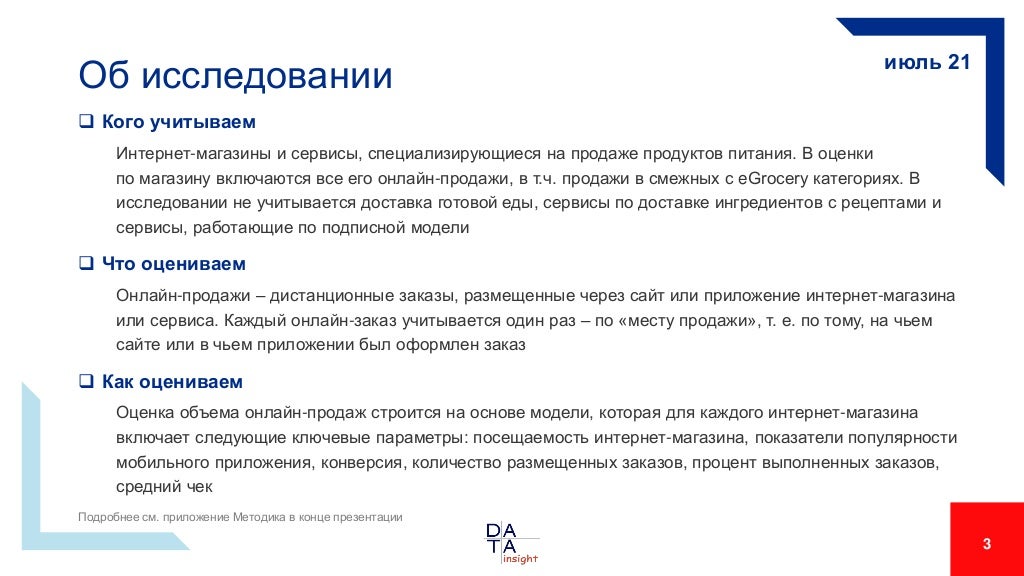 Об исследовании

июль 21

❑ Кого учитываем

Интернет-магазины и сервисы, специализирующиеся на продаже продуктов питания. В оценки по магазину включаются все его онлайн-продажи, в т.ч. продажи в смежных с eGrocery категориях. В исследовании не учитывается доставка готовой еды, сервисы по доставке ингредиентов с рецептами и сервисы, работающие по подписной модели

❑ Что оцениваем

Онлайн-продажи – дистанционные заказы, размещенные через сайт или приложение интернет-магазина или сервиса. Каждый онлайн-заказ учитывается один раз – по «месту продажи», т. е. по тому, на чьем сайте или в чьем приложении был оформлен заказ

❑ Как оцениваем

Оценка объема онлайн-продаж строится на основе модели, которая для каждого интернет-магазина включает следующие ключевые параметры: посещаемость интернет-магазина, показатели популярности мобильного приложения, конверсия, количество размещенных заказов, процент выполненных заказов, средний чек

Подробнее см. приложение Методика в конце презентации

DATA insight

3